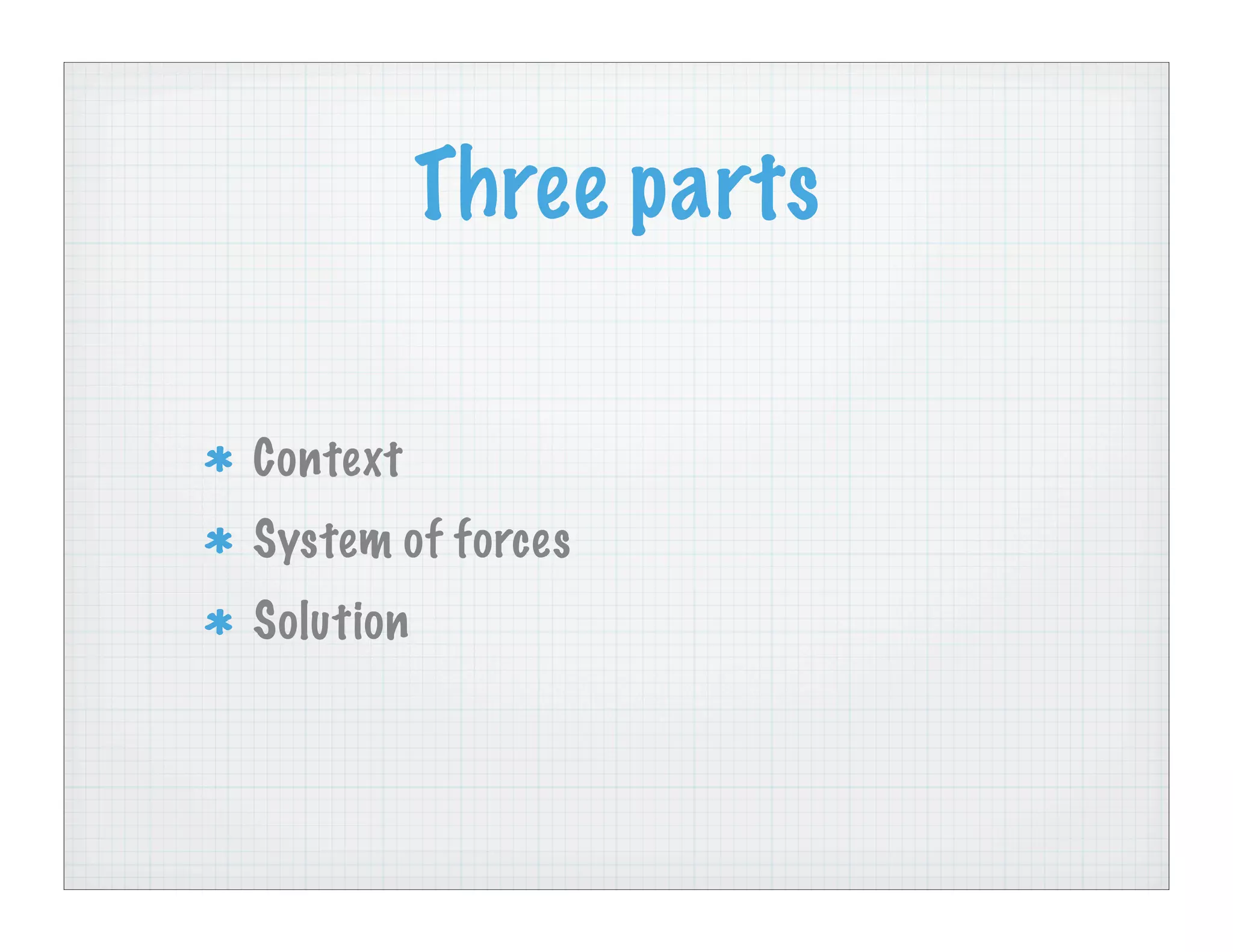 Three parts

* Context
* System of forces
* Solution